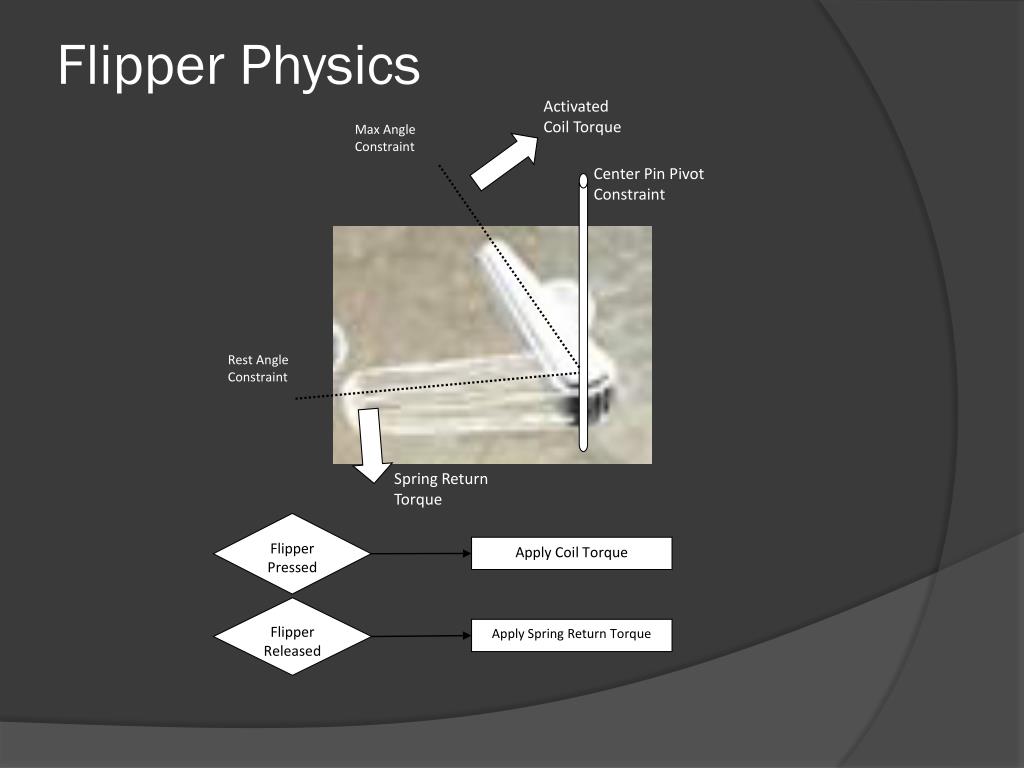 Flipper Physics

Max Angle Constraint

Activated Coil Torque

Center Pin Pivot Constraint

Rest Angle Constraint

Spring Return Torque

Flipper Pressed

Apply Coil Torque

Flipper Released

Apply Spring Return Torque